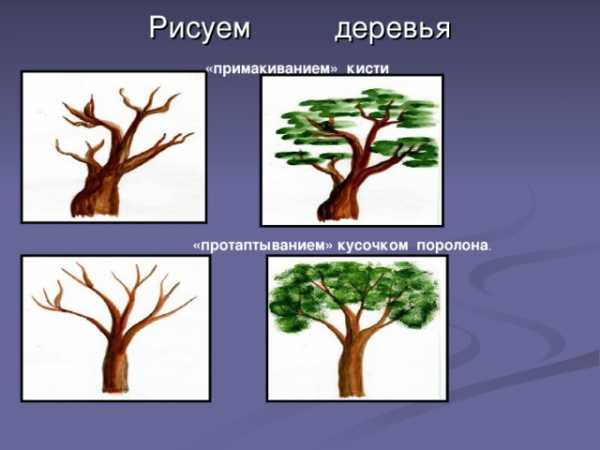 Рисуем деревья

«примакиванием» кисти

«протаптыванием» кусочком поролона.